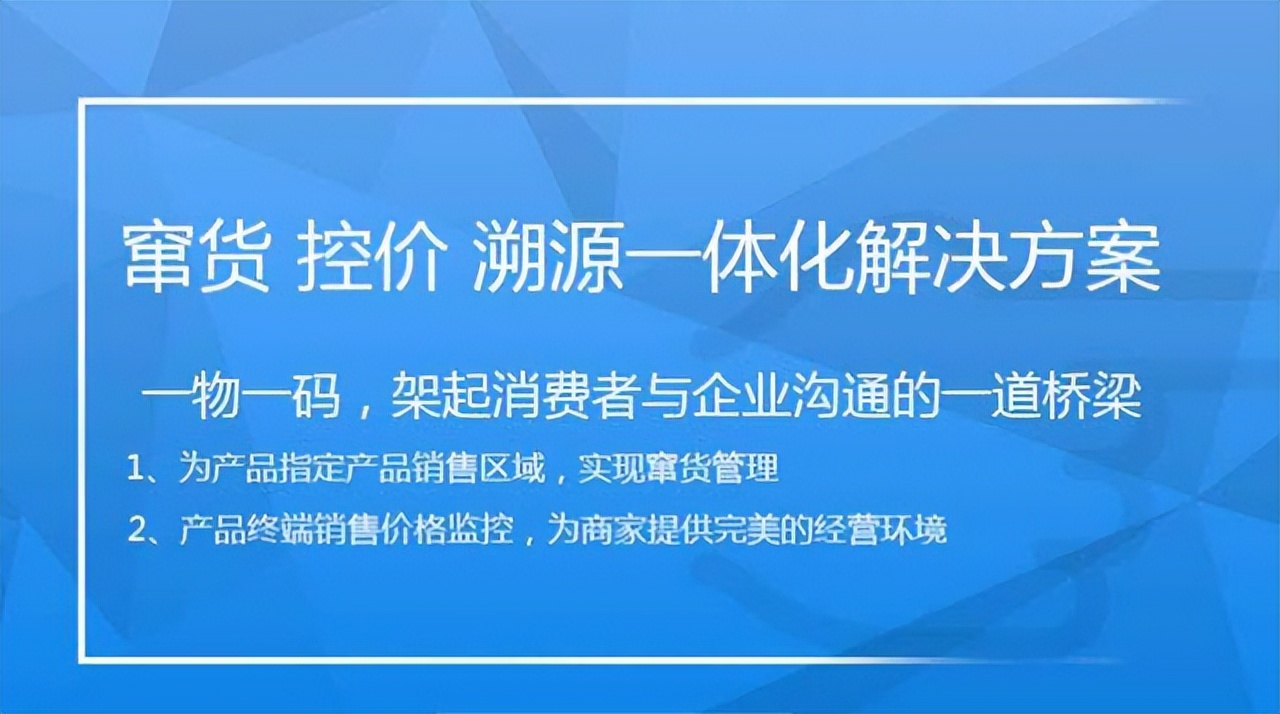 窜货 控价 溯源一体化解决方案

一物一码，架起消费者与企业沟通的一道桥梁

1、为产品指定产品销售区域，实现窜货管理

2、产品终端销售价格监控，为商家提供完美的经营环境